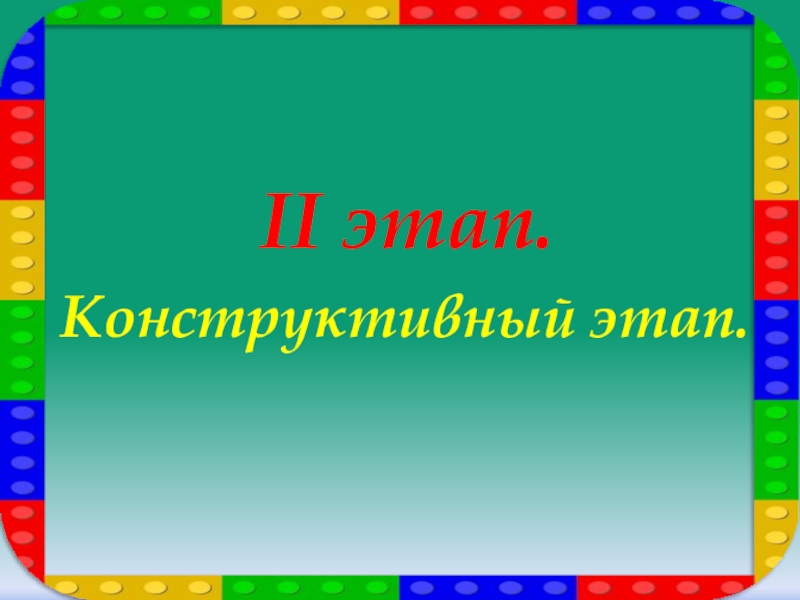 II этап.

Конструктивный этап.